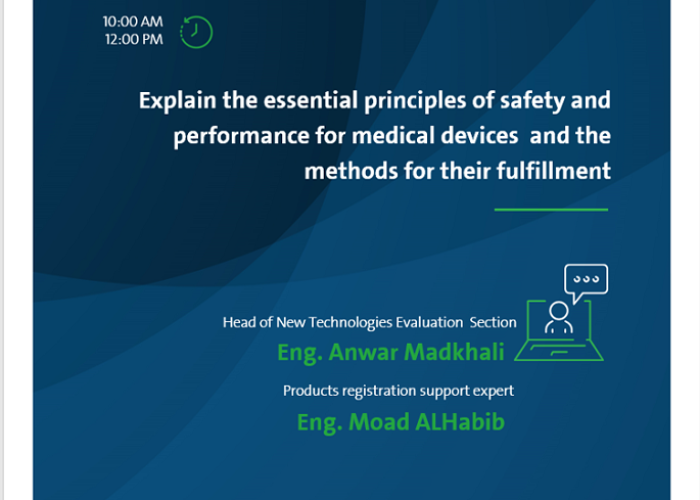 10:00 AM
12:00 PM

Explain the essential principles of safety and performance for medical devices and the methods for their fulfillment

Head of New Technologies Evaluation Section
Eng. Anwar Madkhali

Products registration support expert
Eng. Moad ALHabib